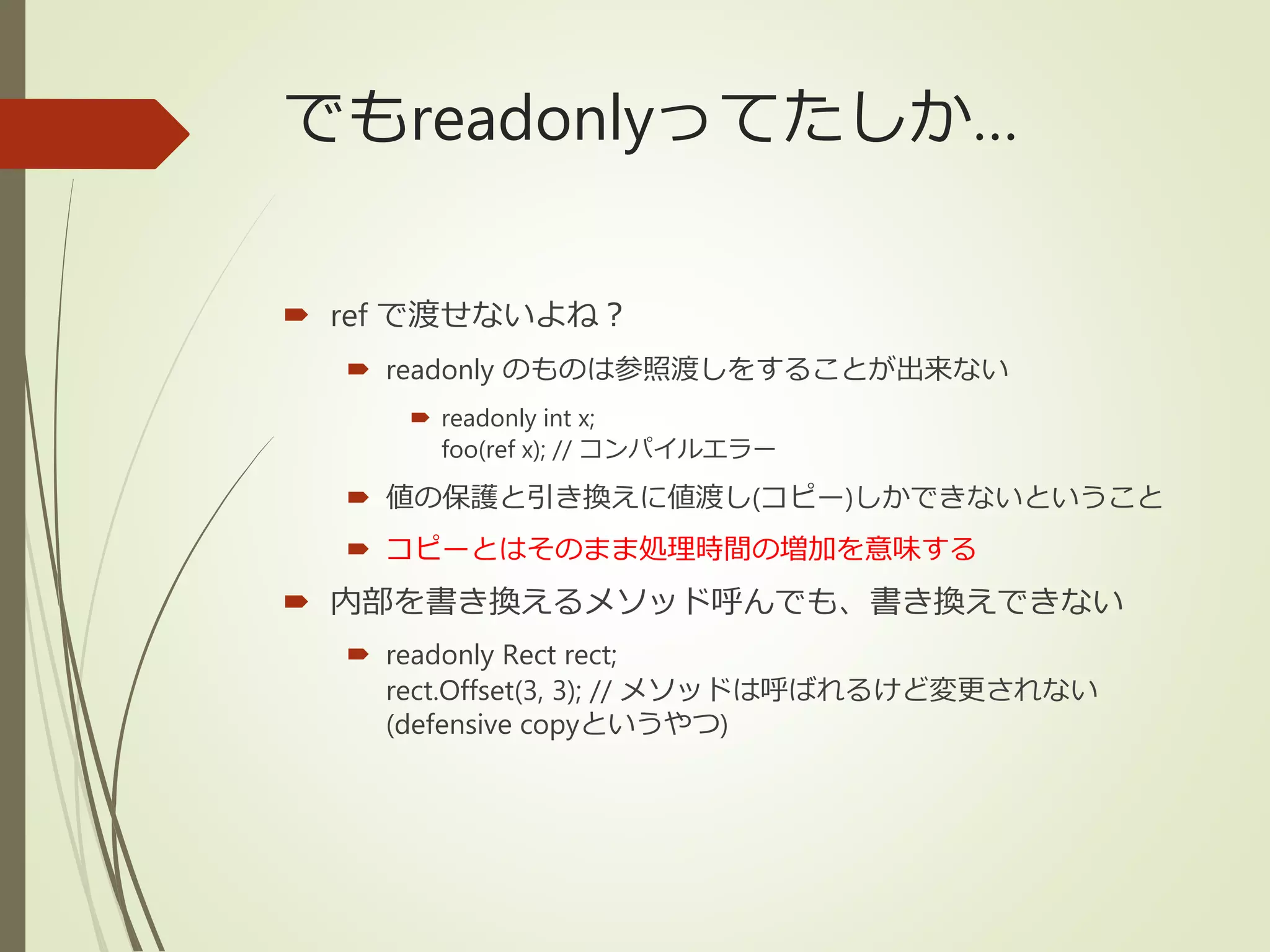 でもreadonlyってたしか…

ref で渡せないよね？

readonly のものは参照渡しをすることが出来ない

readonly int x;
foo(ref x); // コンパイルエラー

値の保護と引き換えに値渡し(コピー)しかできないということ

コピーとはそのまま処理時間の増加を意味する

内部を書き換えるメソッド呼んでも、書き換えできない

readonly Rect rect;
rect.Offset(3, 3); // メソッドは呼ばれるけど変更されない
(defensive copyというやつ)